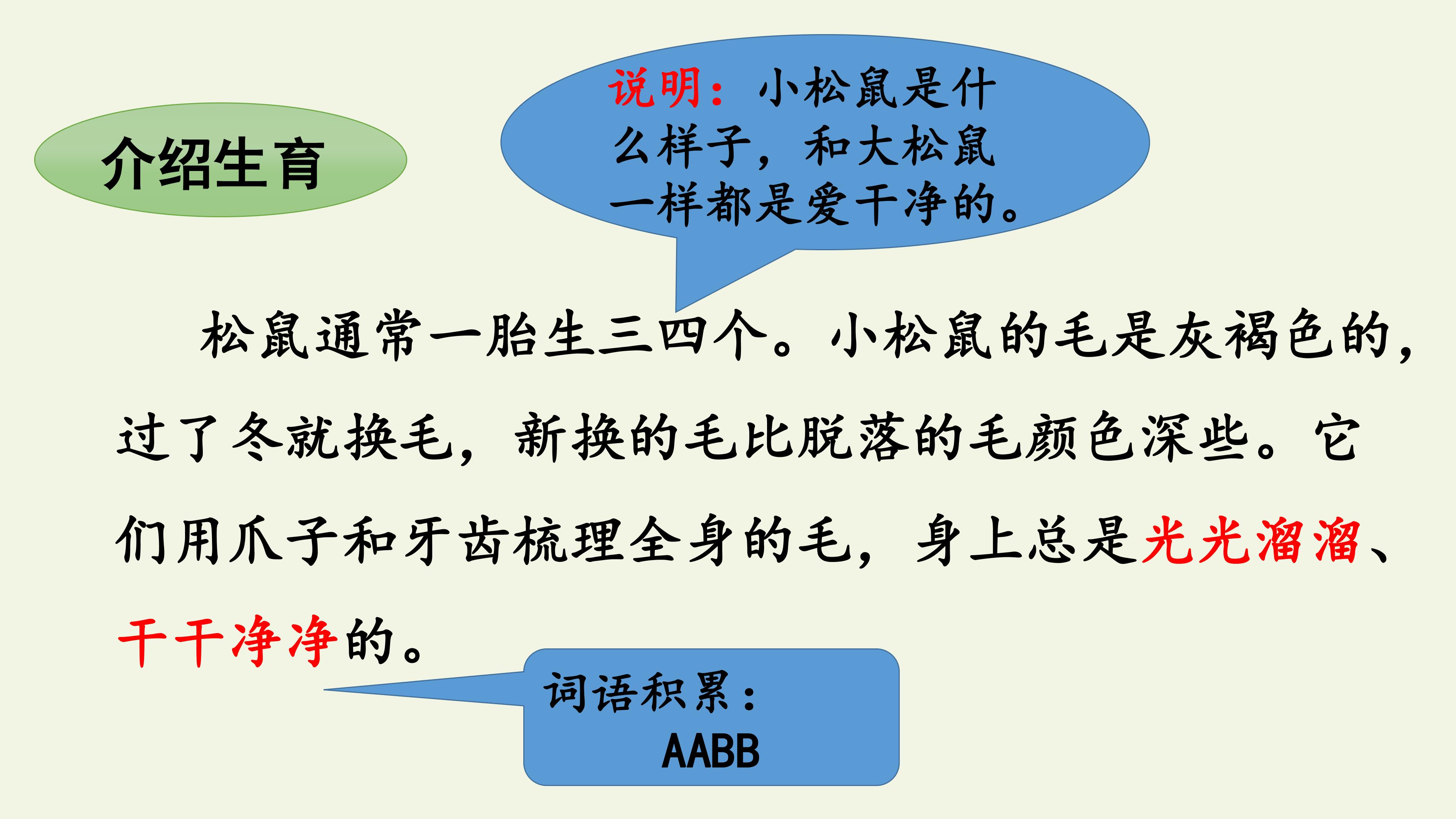 介绍生育

说明：小松鼠是什么样子，和大松鼠一样都是爱干净的。

松鼠通常一胎生三四个。小松鼠的毛是灰褐色的，过了冬就换毛，新换的毛比脱落的毛颜色深些。它们用爪子和牙齿梳理全身的毛，身上总是光光溜溜、干干净净的。

词语积累：
AABB